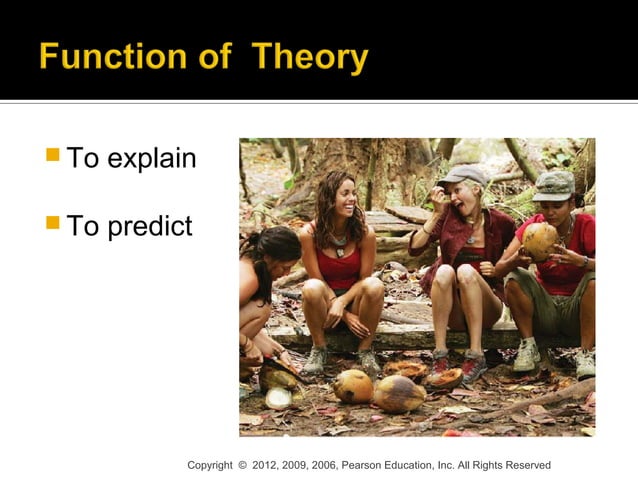 Function of Theory

To explain

To predict

Copyright © 2012, 2009, 2006, Pearson Education, Inc. All Rights Reserved